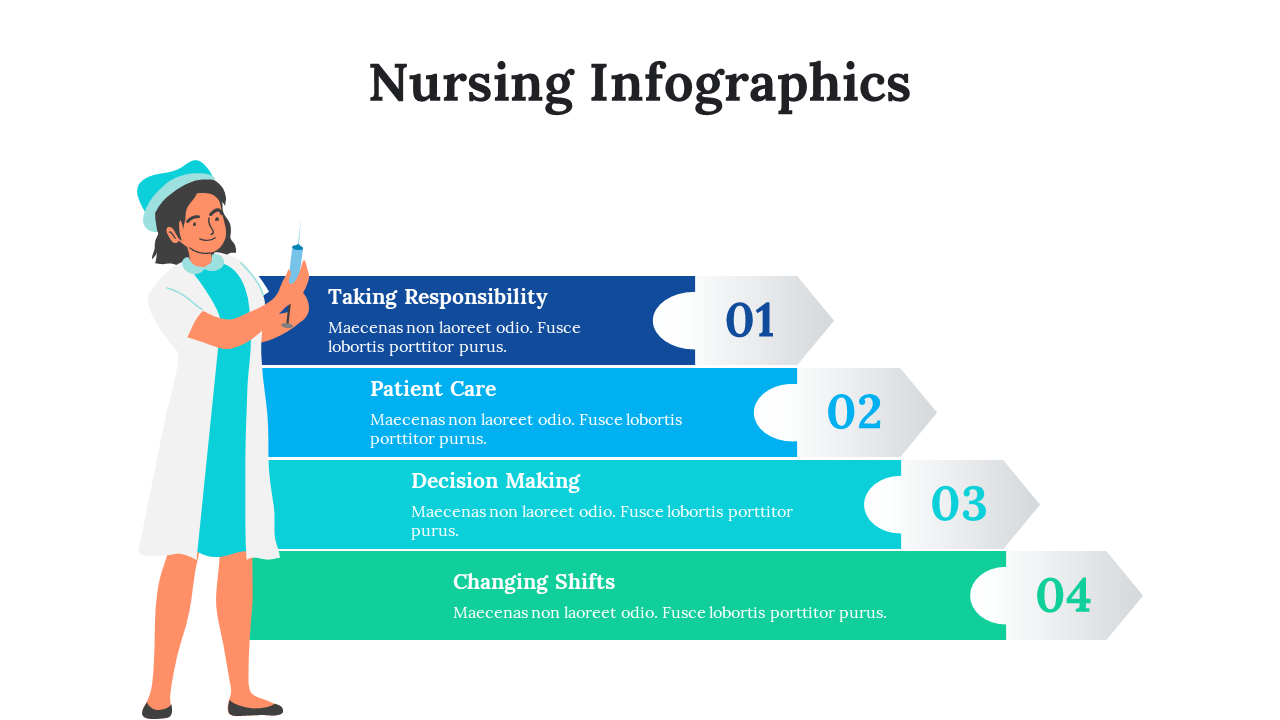 Nursing Infographics

Taking Responsibility
Maecenas non laoreet odio. Fusce lobortis porttitor purus.

01

Patient Care
Maecenas non laoreet odio. Fusce lobortis porttitor purus.

02

Decision Making
Maecenas non laoreet odio. Fusce lobortis porttitor purus.

03

Changing Shifts
Maecenas non laoreet odio. Fusce lobortis porttitor purus.

04